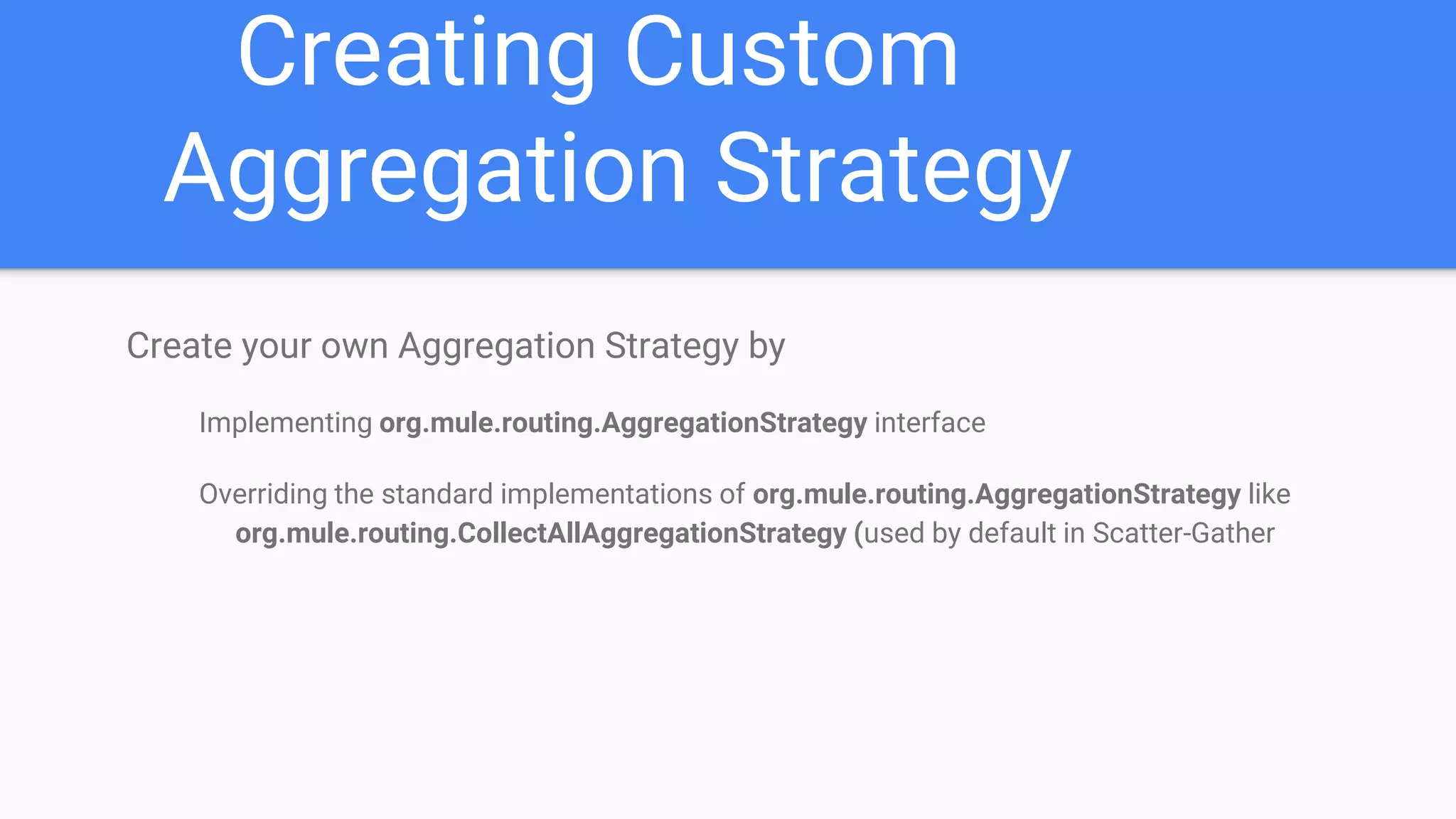 Creating Custom Aggregation Strategy

Create your own Aggregation Strategy by

Implementing org.mule.routing.AggregationStrategy interface

Overriding the standard implementations of org.mule.routing.AggregationStrategy like org.mule.routing.CollectAllAggregationStrategy (used by default in Scatter-Gather